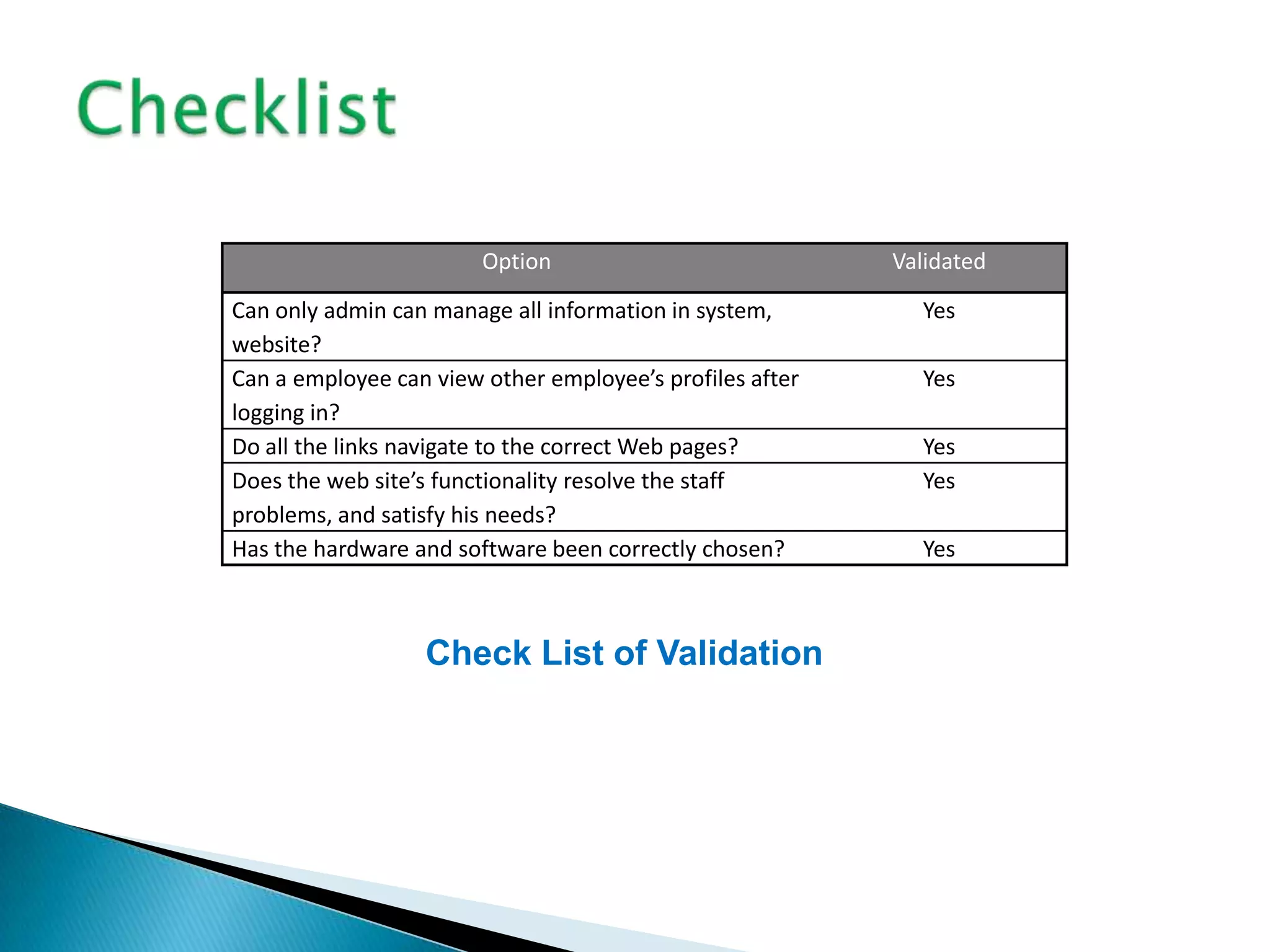 Checklist

| Option | Validated |
|---|---|
| Can only admin can manage all information in system, website? | Yes |
| Can a employee can view other employee’s profiles after logging in? | Yes |
| Do all the links navigate to the correct Web pages? | Yes |
| Does the web site’s functionality resolve the staff problems, and satisfy his needs? | Yes |
| Has the hardware and software been correctly chosen? | Yes |

Check List of Validation